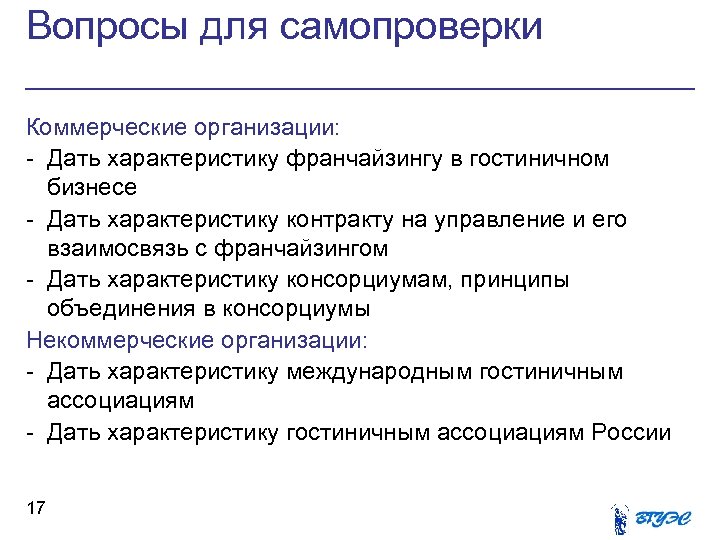 Вопросы для самопроверки

Коммерческие организации:
- Дать характеристику франчайзингу в гостиничном бизнесе
- Дать характеристику контракту на управление и его взаимосвязь с франчайзингом
- Дать характеристику консорциумам, принципы объединения в консорциумы

Некоммерческие организации:
- Дать характеристику международным гостиничным ассоциациям
- Дать характеристику гостиничным ассоциациям России

17

ВГУЭС